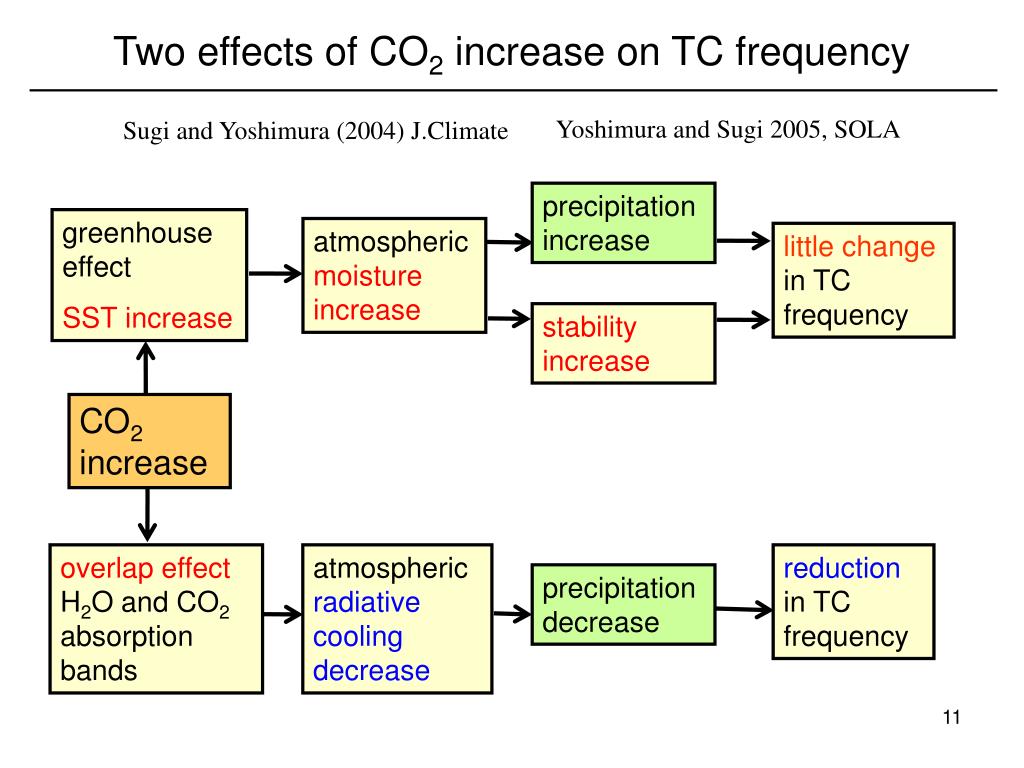 Two effects of $CO_2$ increase on TC frequency

Sugi and Yoshimura (2004) J.Climate

Yoshimura and Sugi 2005, SOLA

greenhouse effect
SST increase

atmospheric moisture increase

precipitation increase

stability increase

little change in TC frequency

$CO_2$ increase

overlap effect $H_2O$ and $CO_2$ absorption bands

atmospheric radiative cooling decrease

precipitation decrease

reduction in TC frequency

11